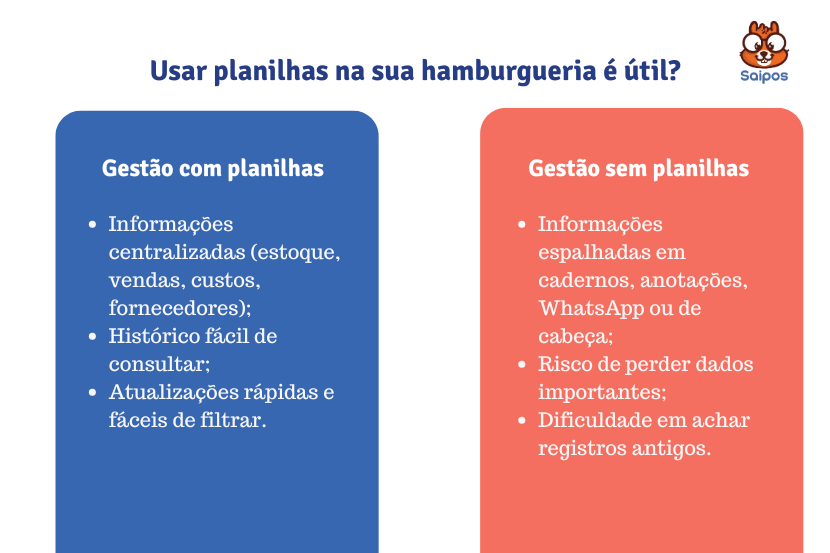 Usar planilhas na sua hamburgueria é útil?

Saipos

Gestão com planilhas

- Informações centralizadas (estoque, vendas, custos, fornecedores);
- Histórico fácil de consultar;
- Atualizações rápidas e fáceis de filtrar.

Gestão sem planilhas

- Informações espalhadas em cadernos, anotações, WhatsApp ou de cabeça;
- Risco de perder dados importantes;
- Dificuldade em achar registros antigos.